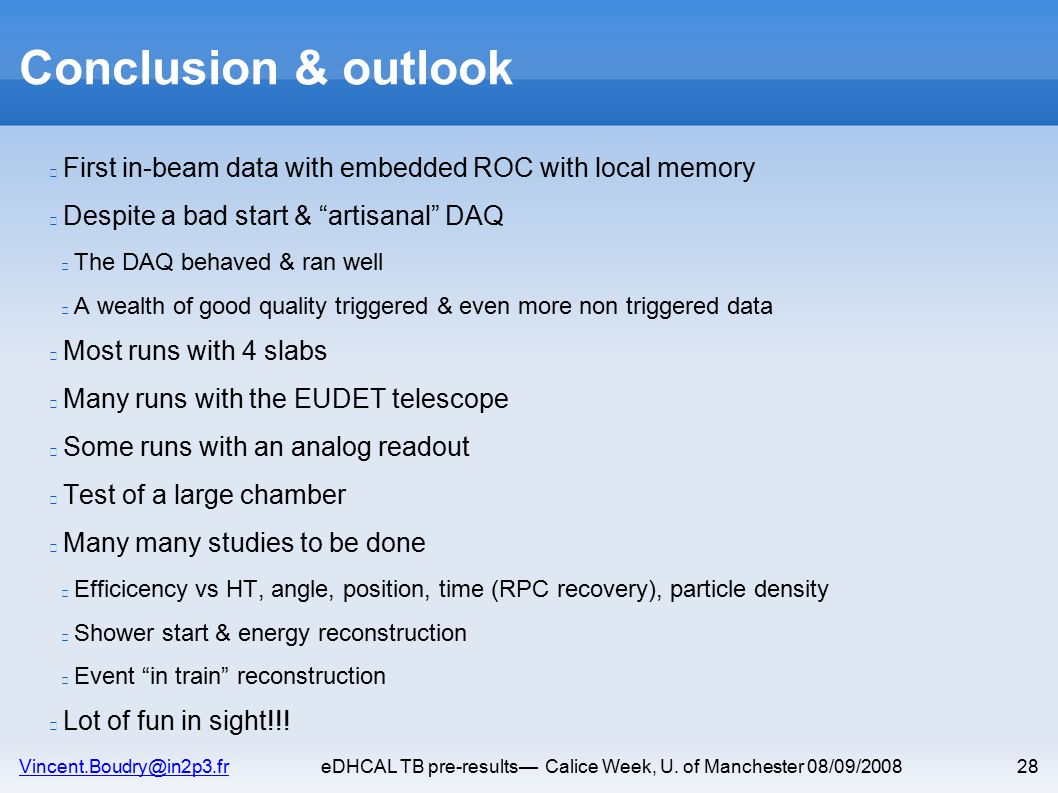 Conclusion & outlook

First in-beam data with embedded ROC with local memory

Despite a bad start & “artisanal” DAQ

The DAQ behaved & ran well

A wealth of good quality triggered & even more non triggered data

Most runs with 4 slabs

Many runs with the EUDET telescope

Some runs with an analog readout

Test of a large chamber

Many many studies to be done

Efficicency vs HT, angle, position, time (RPC recovery), particle density

Shower start & energy reconstruction

Event “in train” reconstruction

Lot of fun in sight!!!

Vincent.Boudry@in2p3.fr eDHCAL TB pre-results— Calice Week, U. of Manchester 08/09/2008 28